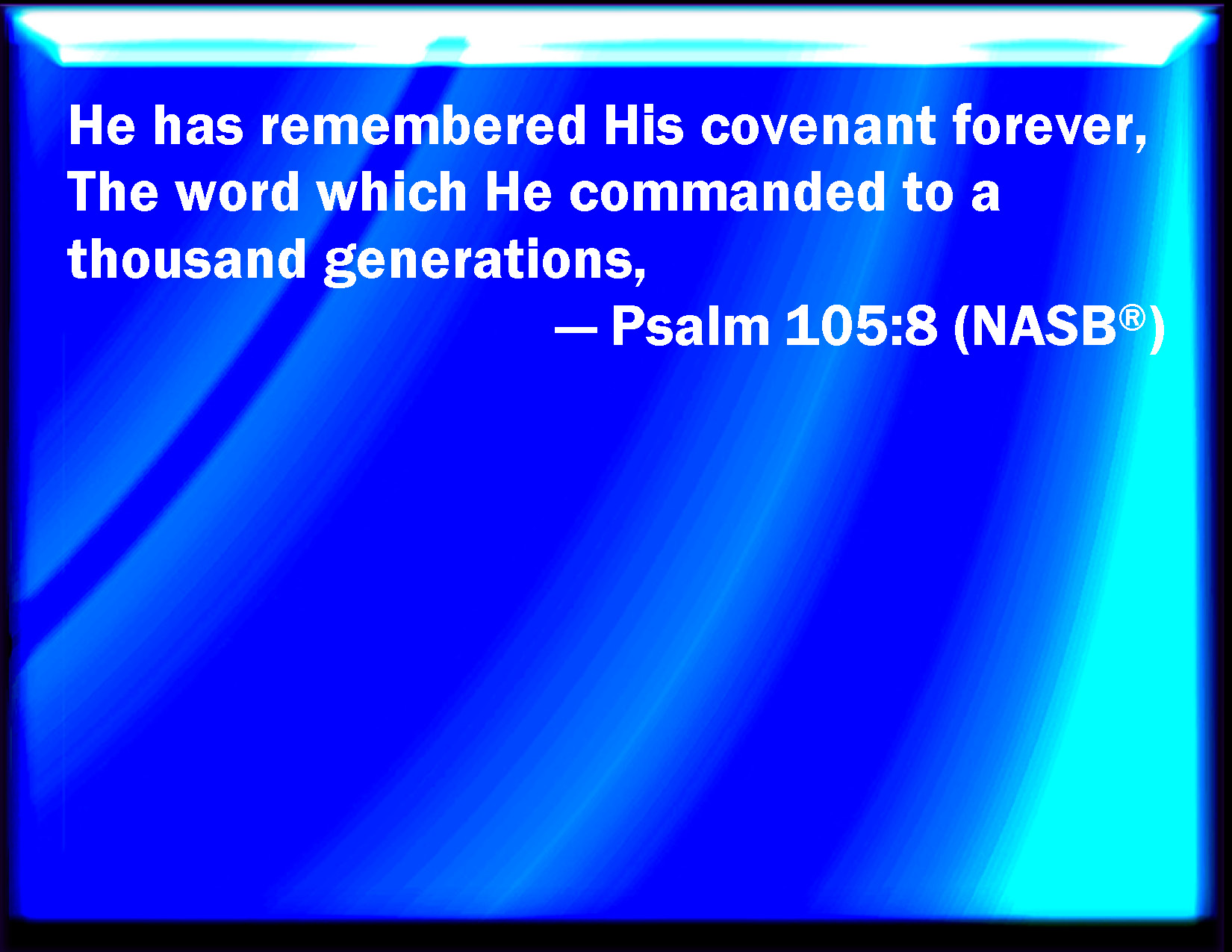 He has remembered His covenant forever,
The word which He commanded to a thousand generations,

— Psalm 105:8 (NASB®)